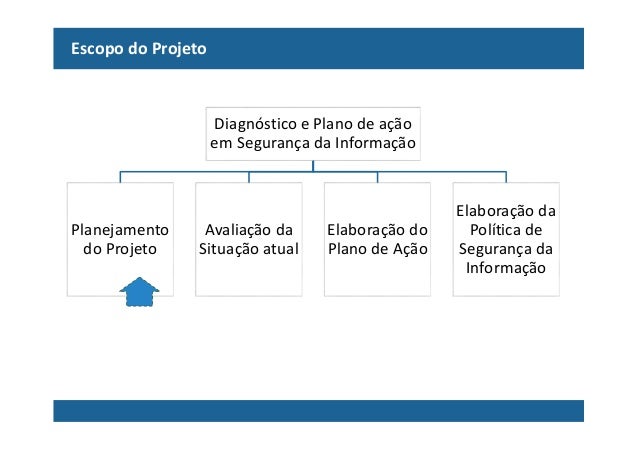 Escopo do Projeto

Diagnóstico e Plano de ação em Segurança da Informação

Planejamento do Projeto

Avaliação da Situação atual

Elaboração do Plano de Ação

Elaboração da Política de Segurança da Informação